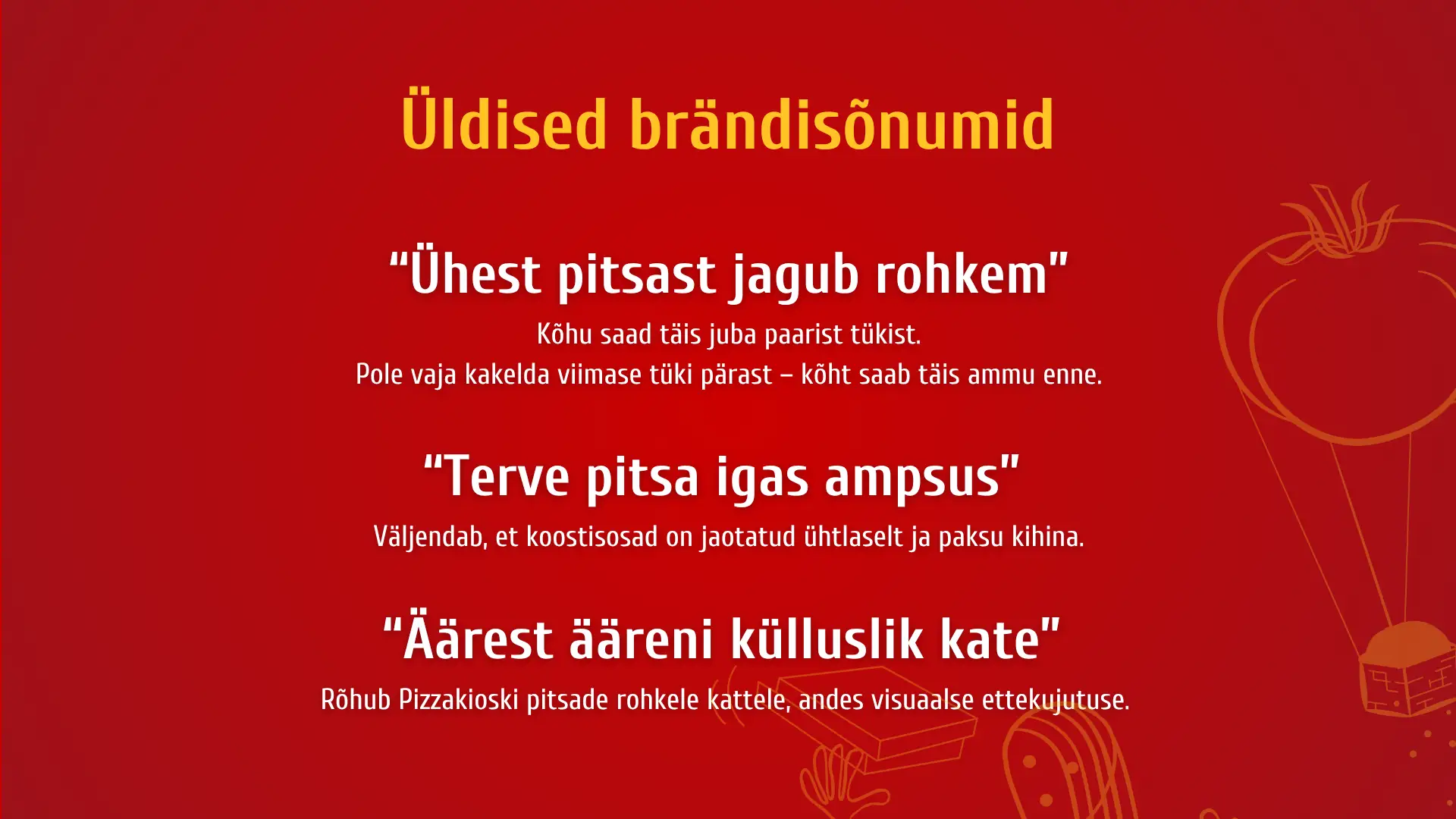 Üldised brändisõnumid

“Ühest pitsast jagub rohkem"

Kõhu saad täis juba paarist tükist.
Pole vaja kakelda viimase tüki pärast – kõht saab täis ammu enne.

“Terve pitsa igas ampsus"

Väljendab, et koostisosad on jaotatud ühtlaselt ja paksu kihina.

“Äärest ääreni külluslik kate"

Rõhub Pizzakioski pitsade rohkele kattele, andes visuaalse ettekujutuse.